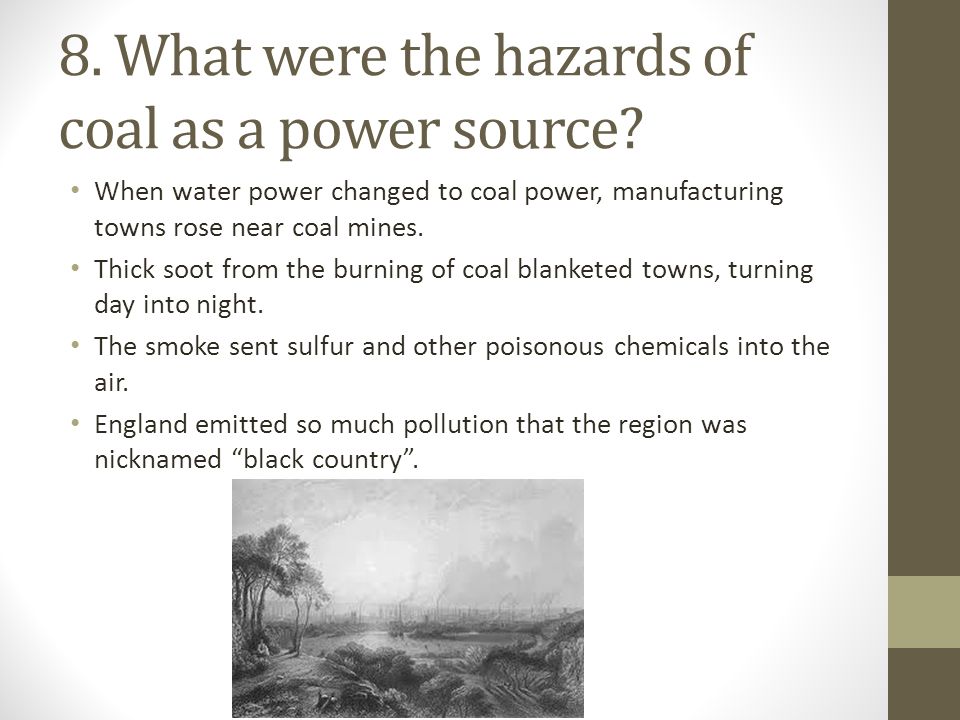 8. What were the hazards of coal as a power source?

• When water power changed to coal power, manufacturing towns rose near coal mines.
• Thick soot from the burning of coal blanketed towns, turning day into night.
• The smoke sent sulfur and other poisonous chemicals into the air.
• England emitted so much pollution that the region was nicknamed “black country”.